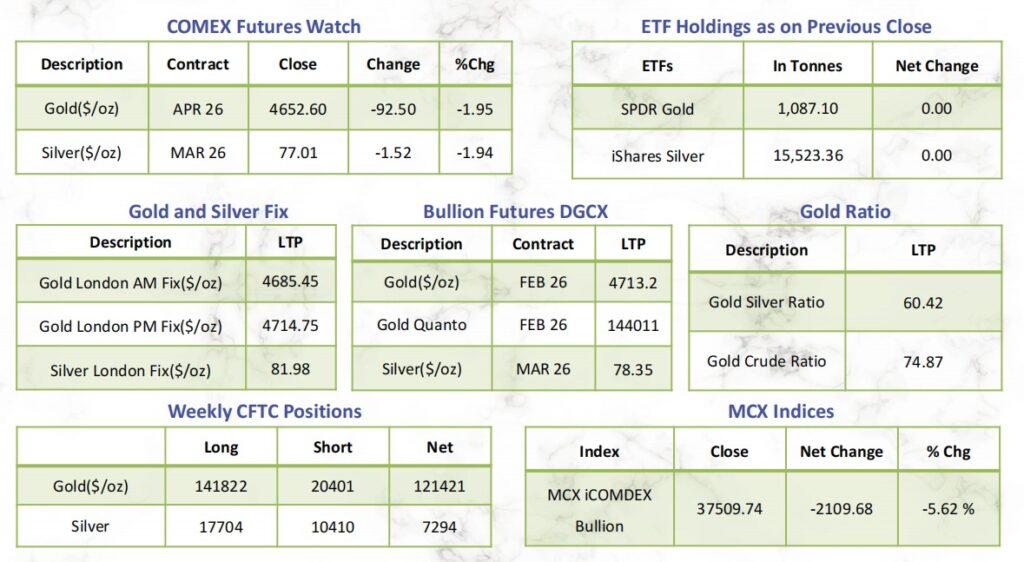 COMEX Futures Watch

| Description | Contract | Close | Change | %Chg |
|---|---|---|---|---|
| Gold($/oz) | APR 26 | 4652.60 | -92.50 | -1.95 |
| Silver($/oz) | MAR 26 | 77.01 | -1.52 | -1.94 |

ETF Holdings as on Previous Close

| ETFs | In Tonnes | Net Change |
|---|---|---|
| SPDR Gold | 1,087.10 | 0.00 |
| iShares Silver | 15,523.36 | 0.00 |

Gold and Silver Fix

| Description | LTP |
|---|---|
| Gold London AM Fix($/oz) | 4685.45 |
| Gold London PM Fix($/oz) | 4714.75 |
| Silver London Fix($/oz) | 81.98 |

Bullion Futures DGCX

| Description | Contract | LTP |
|---|---|---|
| Gold($/oz) | FEB 26 | 4713.2 |
| Gold Quanto | FEB 26 | 144011 |
| Silver($/oz) | MAR 26 | 78.35 |

Gold Ratio

| Description | LTP |
|---|---|
| Gold Silver Ratio | 60.42 |
| Gold Crude Ratio | 74.87 |

Weekly CFTC Positions

| | Long | Short | Net |
|---|---|---|---|
| Gold($/oz) | 141822 | 20401 | 121421 |
| Silver | 17704 | 10410 | 7294 |

MCX Indices

| Index | Close | Net Change | % Chg |
|---|---|---|---|
| MCX iCOMDEX Bullion | 37509.74 | -2109.68 | -5.62 % |